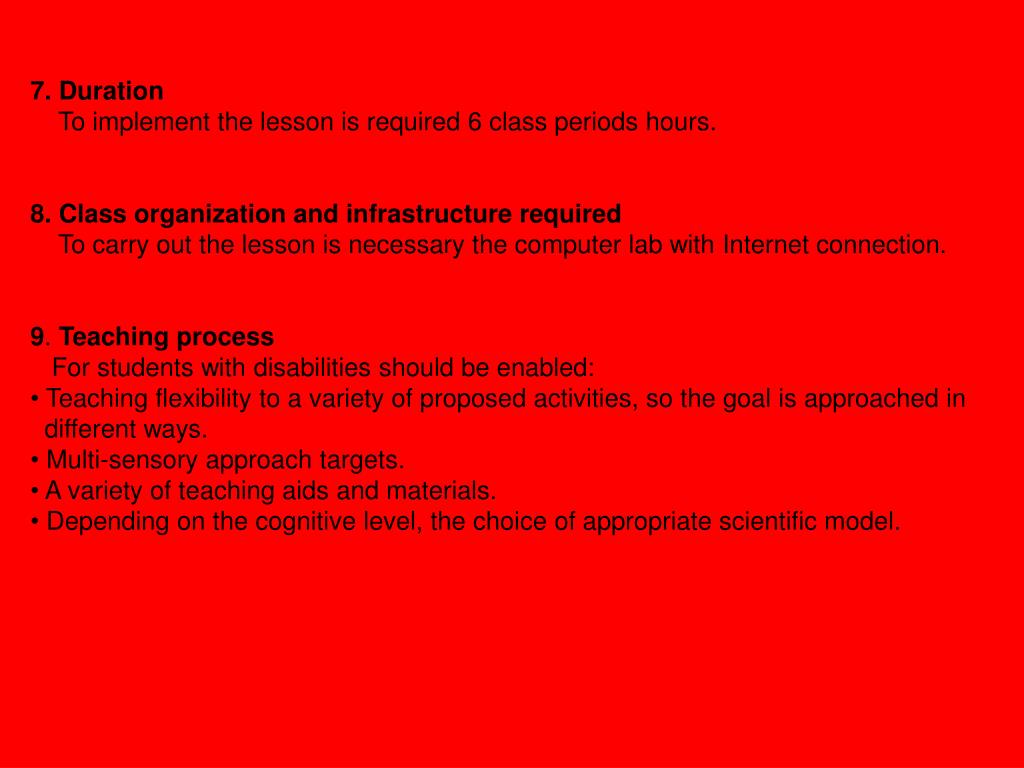 7. Duration
To implement the lesson is required 6 class periods hours.

8. Class organization and infrastructure required
To carry out the lesson is necessary the computer lab with Internet connection.

9. Teaching process
For students with disabilities should be enabled:
• Teaching flexibility to a variety of proposed activities, so the goal is approached in different ways.
• Multi-sensory approach targets.
• A variety of teaching aids and materials.
• Depending on the cognitive level, the choice of appropriate scientific model.